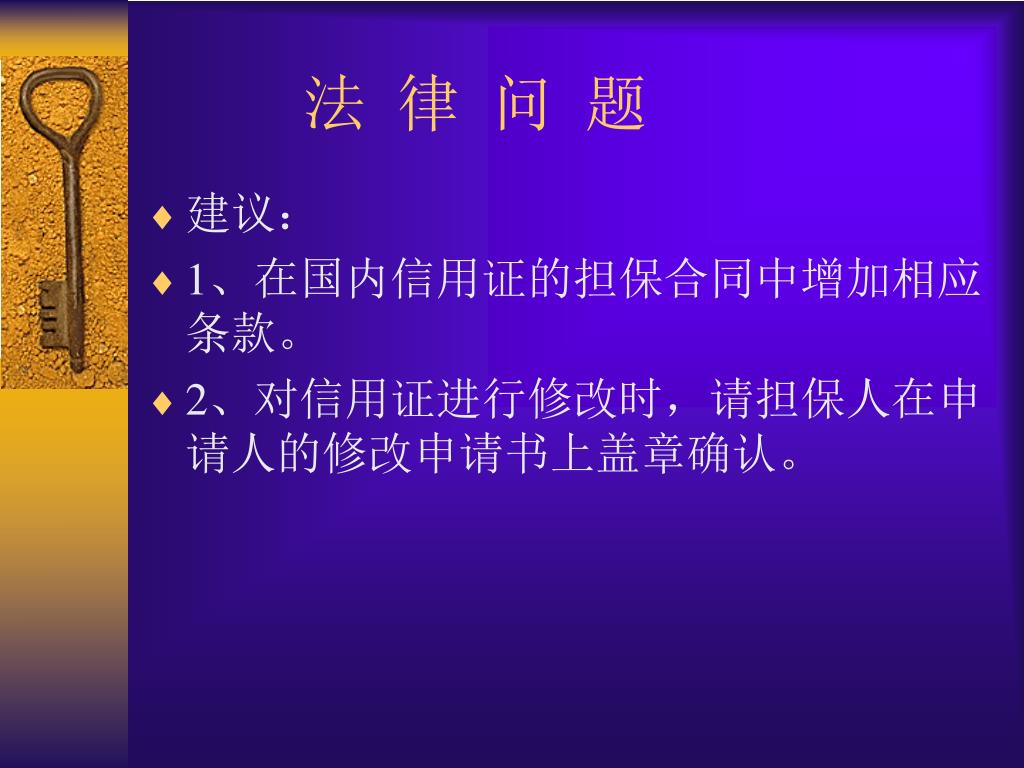 法 律 问 题

♦ 建议：

♦ 1、在国内信用证的担保合同中增加相应条款。

♦ 2、对信用证进行修改时，请担保人在申请人的修改申请书上盖章确认。